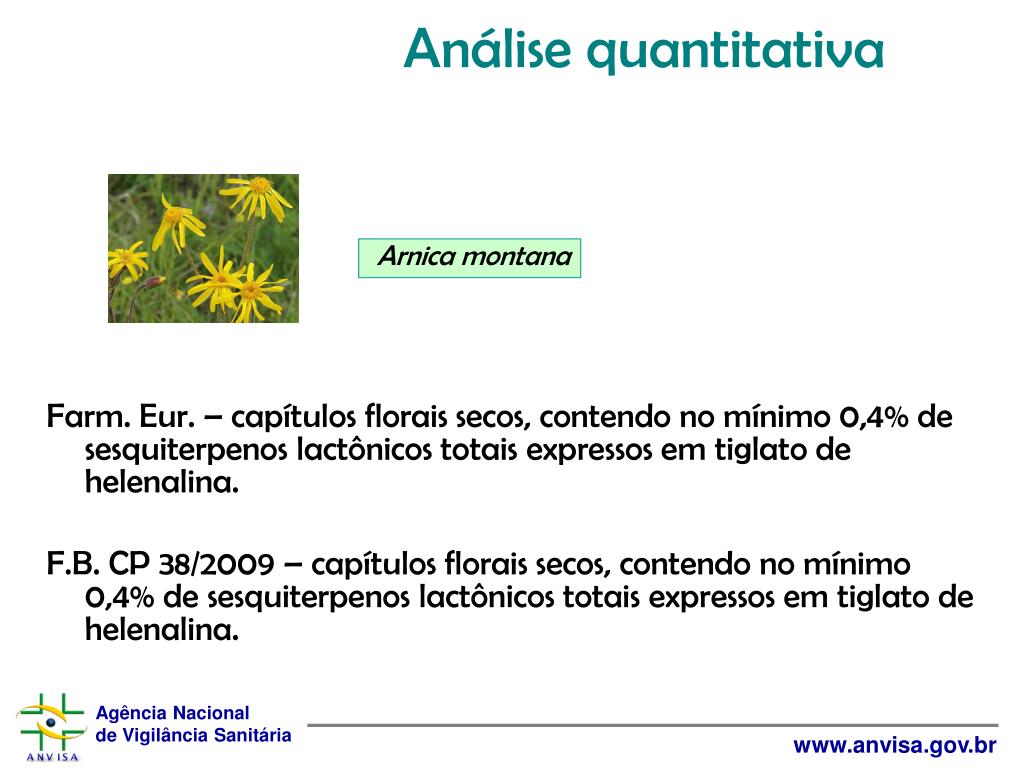 Análise quantitativa

Arnica montana

Farm. Eur. – capítulos florais secos, contendo no mínimo 0,4% de sesquiterpenos lactônicos totais expressos em tiglato de helenalina.

F.B. CP 38/2009 – capítulos florais secos, contendo no mínimo 0,4% de sesquiterpenos lactônicos totais expressos em tiglato de helenalina.

ANVISA
Agência Nacional
de Vigilância Sanitária

www.anvisa.gov.br